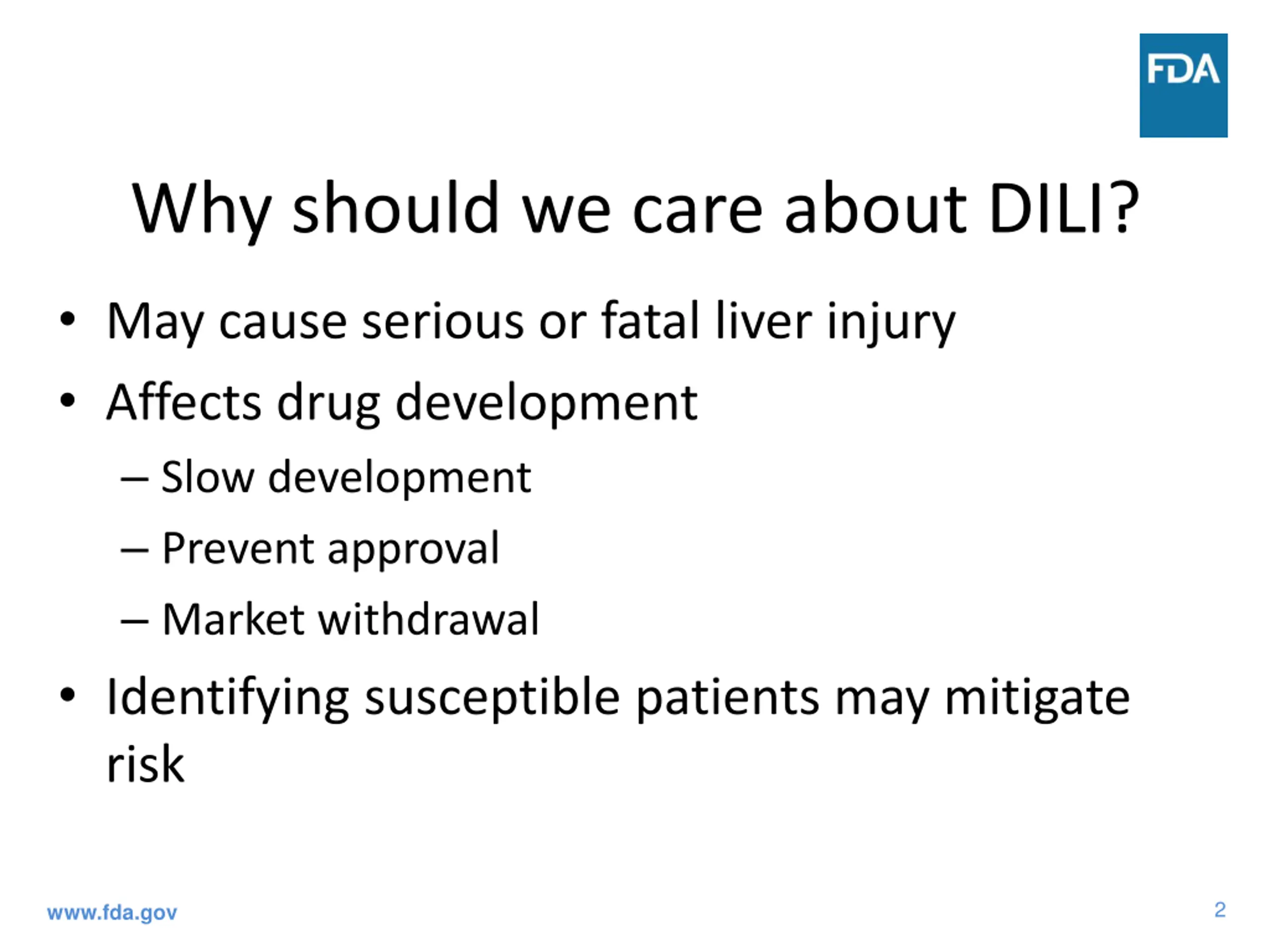 FDA

Why should we care about DILI?

• May cause serious or fatal liver injury
• Affects drug development
– Slow development
– Prevent approval
– Market withdrawal
• Identifying susceptible patients may mitigate risk

www.fda.gov

2